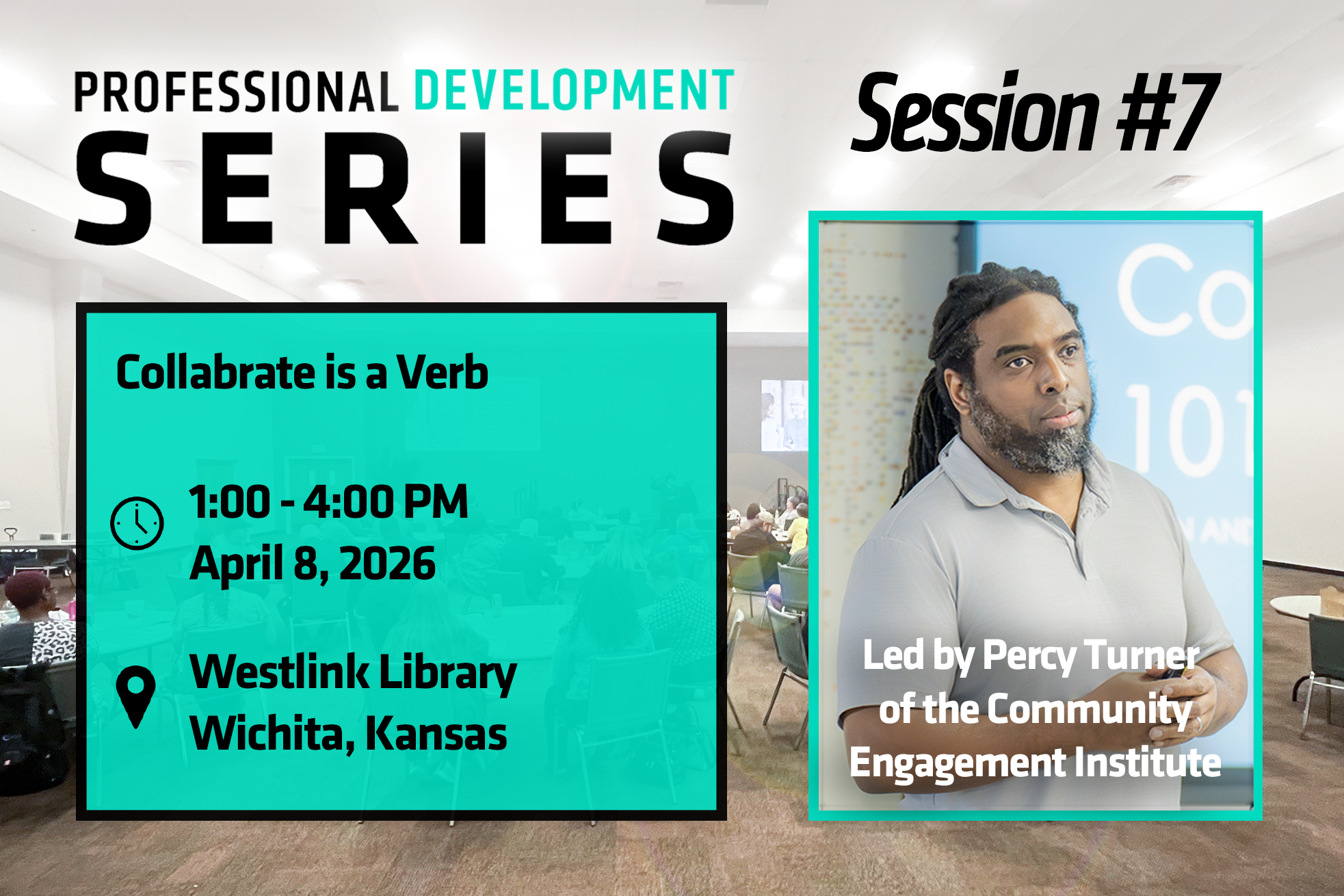 PROFESSIONAL DEVELOPMENT
SERIES

Session #7

Collabrate is a Verb

1:00 - 4:00 PM
April 8, 2026

Westlink Library
Wichita, Kansas

Co
101

Led by Percy Turner of the Community Engagement Institute